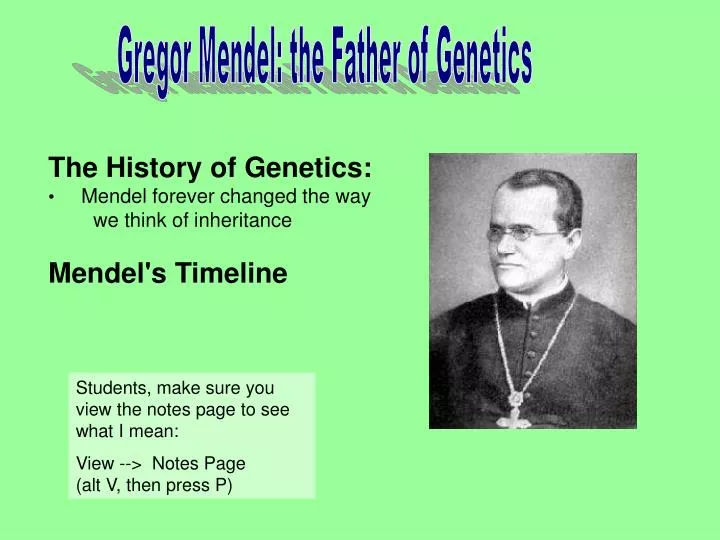 Gregor Mendel: the Father of Genetics

The History of Genetics:
• Mendel forever changed the way we think of inheritance

Mendel's Timeline

Students, make sure you view the notes page to see what I mean:

View --> Notes Page
(alt V, then press P)